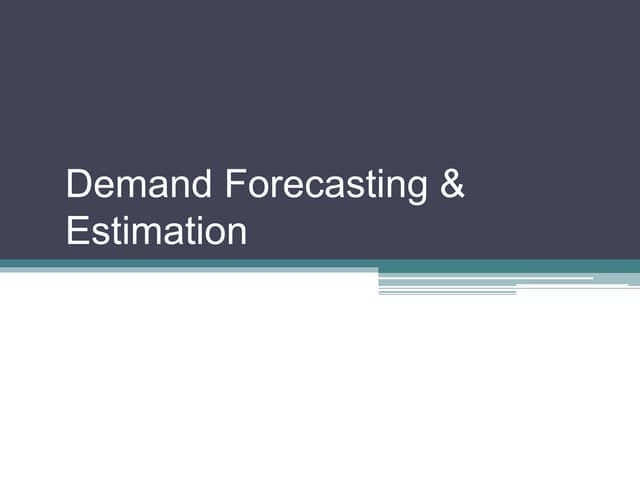 Demand Forecasting &
Estimation